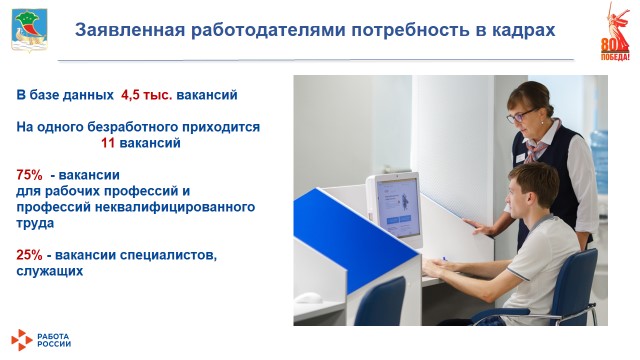 Заявленная работодателями потребность в кадрах

80 ПОБЕДА!

В базе данных 4,5 тыс. вакансий

На одного безработного приходится 11 вакансий

75% - вакансии для рабочих профессий и профессий неквалифицированного труда

25% - вакансии специалистов, служащих

РАБОТА РОССИИ